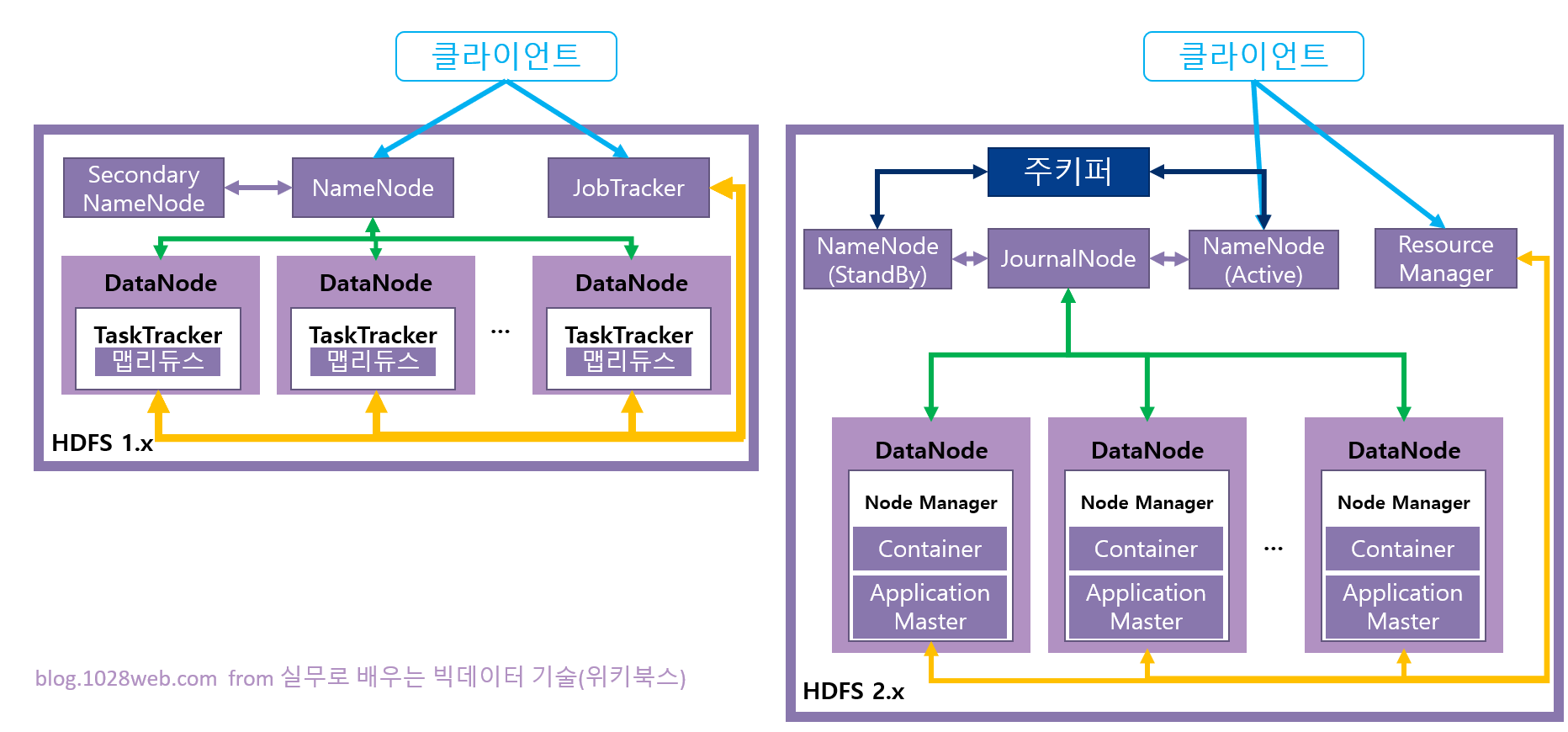 클라이언트

Secondary NameNode

NameNode

JobTracker

DataNode

TaskTracker
맵리듀스

DataNode

TaskTracker
맵리듀스

...

DataNode

TaskTracker
맵리듀스

HDFS 1.x

blog.1028web.com from 실무로 배우는 빅데이터 기술(위키북스)

클라이언트

주키퍼

NameNode (StandBy)

JournalNode

NameNode (Active)

Resource Manager

DataNode

Node Manager

Container

Application Master

DataNode

Node Manager

Container

Application Master

...

DataNode

Node Manager

Container

Application Master

HDFS 2.x